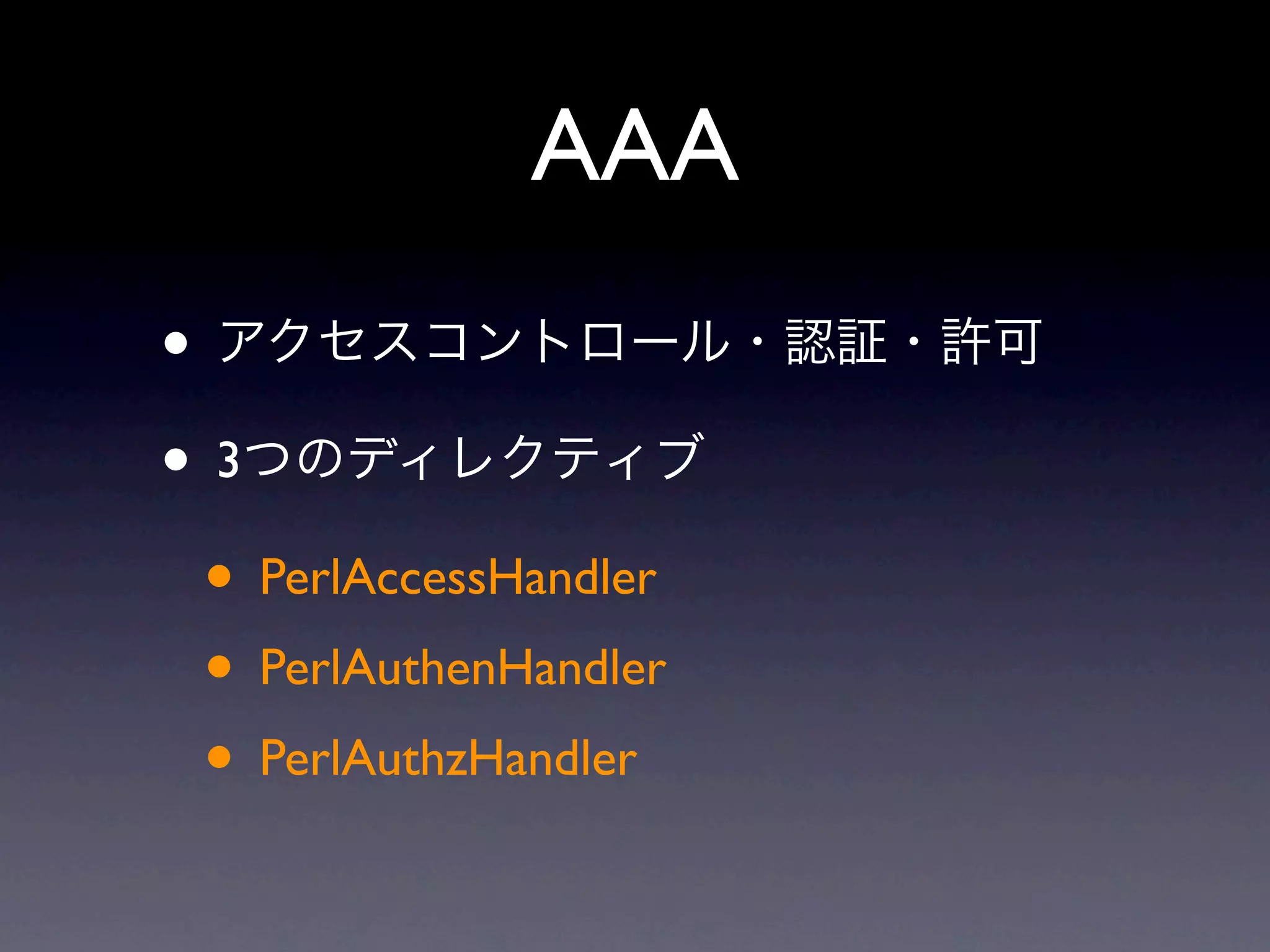 AAA

• アクセスコントロール・認証・許可

• 3つのディレクティブ

• PerlAccessHandler

• PerlAuthenHandler

• PerlAuthzHandler